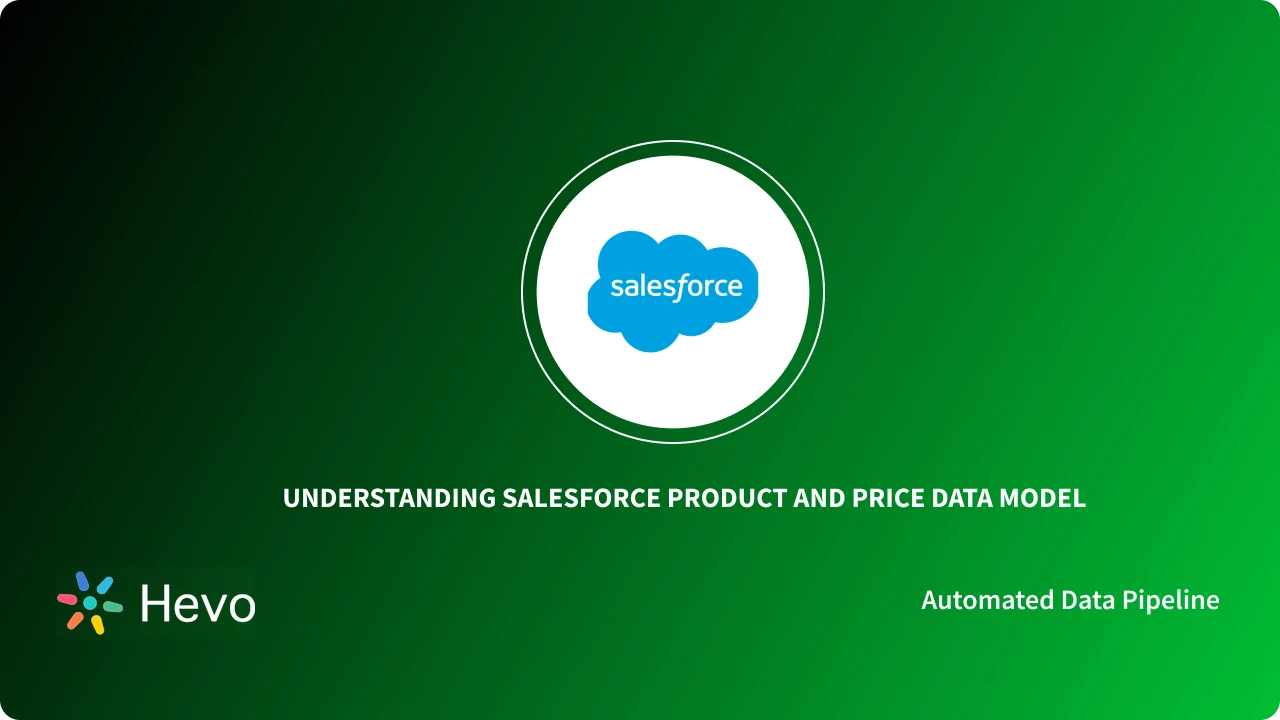 salesforce

UNDERSTANDING SALESFORCE PRODUCT AND PRICE DATA MODEL

Hevo

Automated Data Pipeline